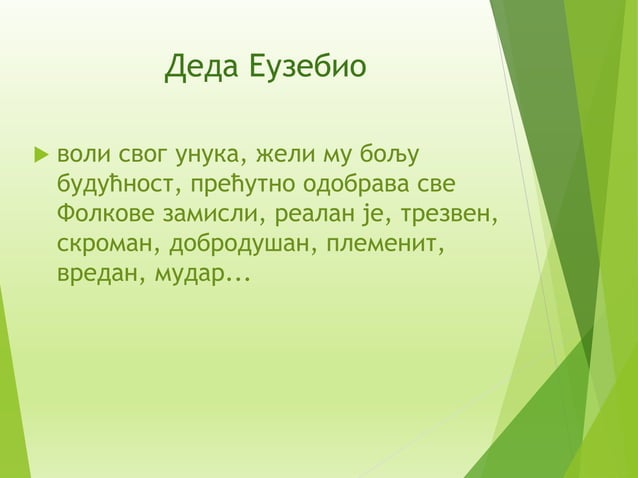 Деда Еузебио

воли свог унука, жели му бољу будућност, прећутно одобрава све Фолкове замисли, реалан је, трезвен, скроман, добродушан, племенит, вредан, мудар...